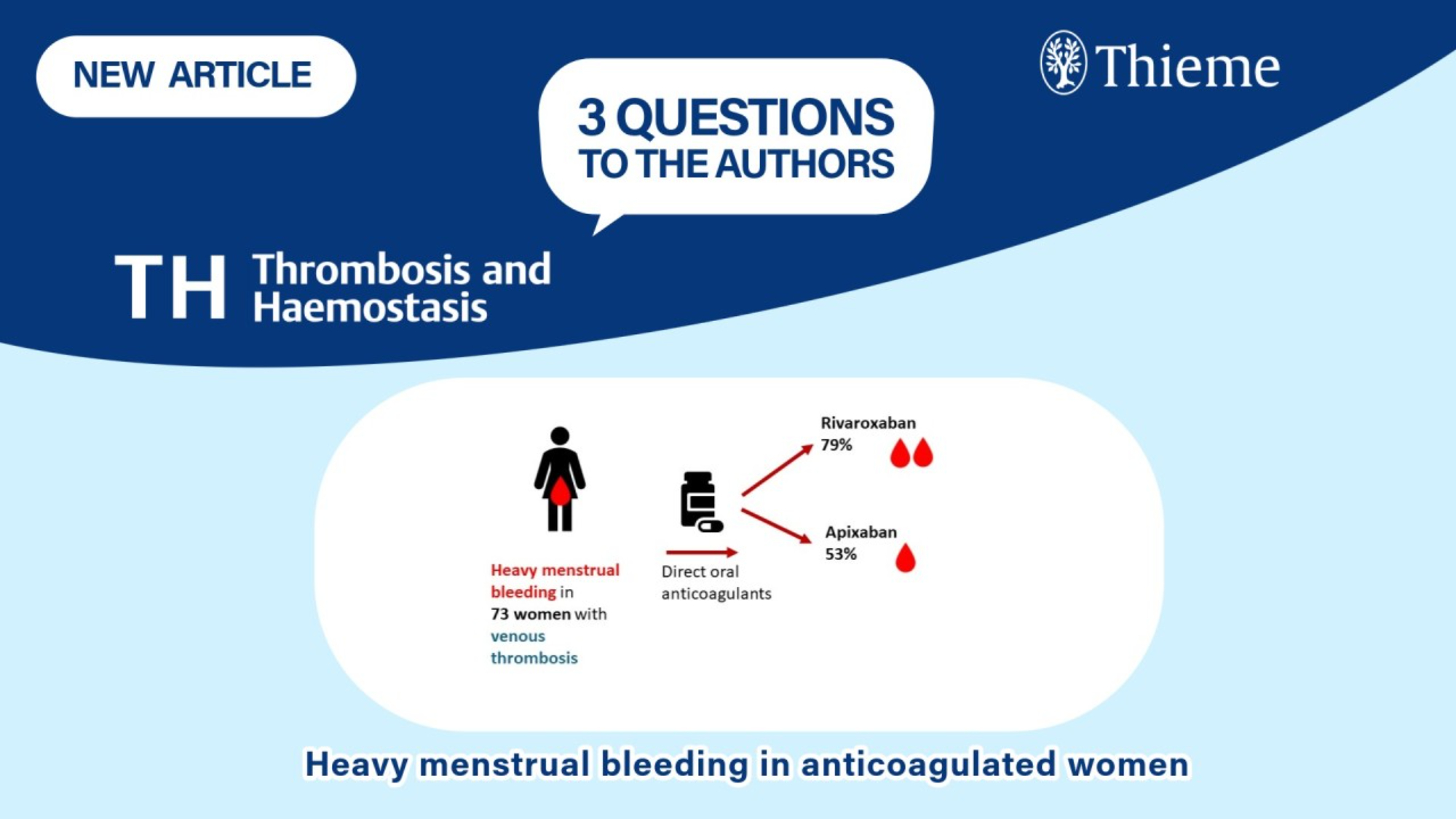 NEW ARTICLE

3 QUESTIONS TO THE AUTHORS

Thieme

TH Thrombosis and Haemostasis

Heavy menstrual bleeding in 73 women with venous thrombosis

Direct oral anticoagulants

Rivaroxaban 79%

Apixaban 53%

Heavy menstrual bleeding in anticoagulated women